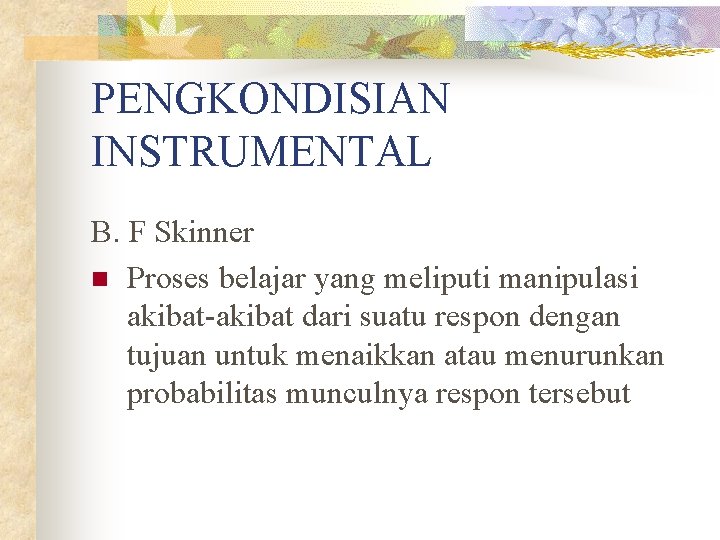 PENGKONDISIAN INSTRUMENTAL

B. F Skinner

Proses belajar yang meliputi manipulasi akibat-akibat dari suatu respon dengan tujuan untuk menaikkan atau menurunkan probabilitas munculnya respon tersebut